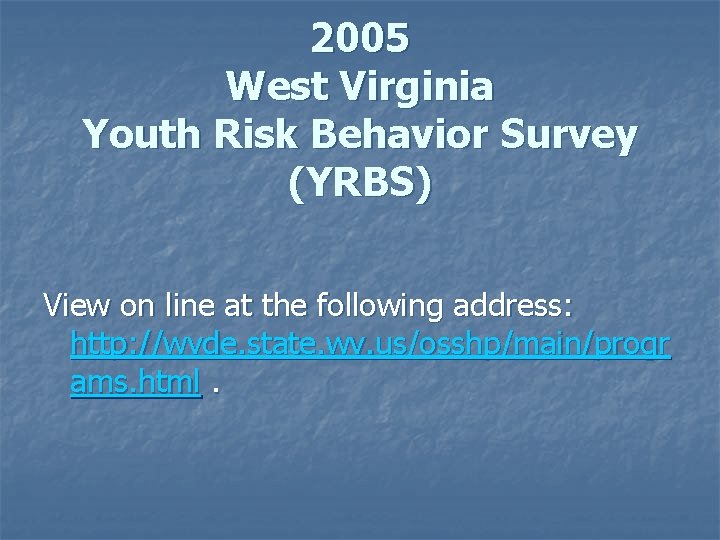 2005
West Virginia
Youth Risk Behavior Survey
(YRBS)

View on line at the following address: http://wvde.state.wv.us/osshp/main/programs.html .